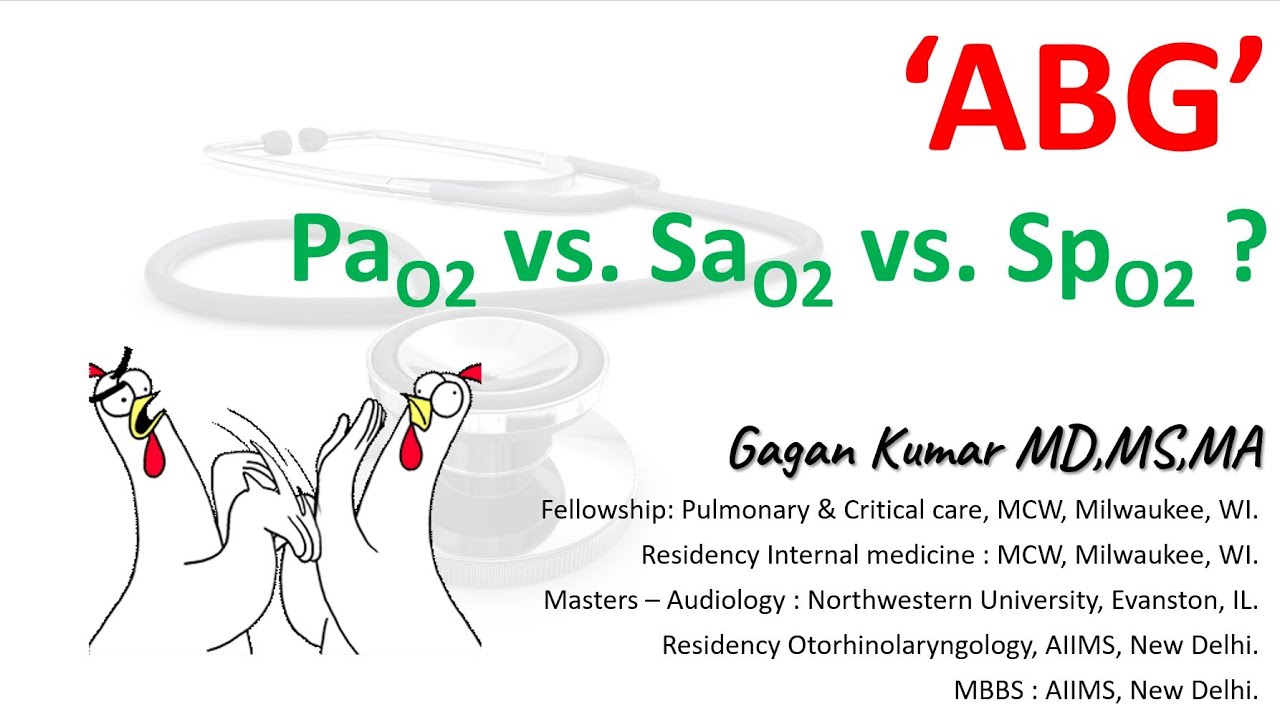 ‘ABG’

$Pa_{O2}$ vs. $Sa_{O2}$ vs. $Sp_{O2}$ ?

Gagan Kumar MD,MS,MA

Fellowship: Pulmonary & Critical care, MCW, Milwaukee, WI.

Residency Internal medicine : MCW, Milwaukee, WI.

Masters – Audiology : Northwestern University, Evanston, IL.

Residency Otorhinolaryngology, AIIMS, New Delhi.

MBBS : AIIMS, New Delhi.